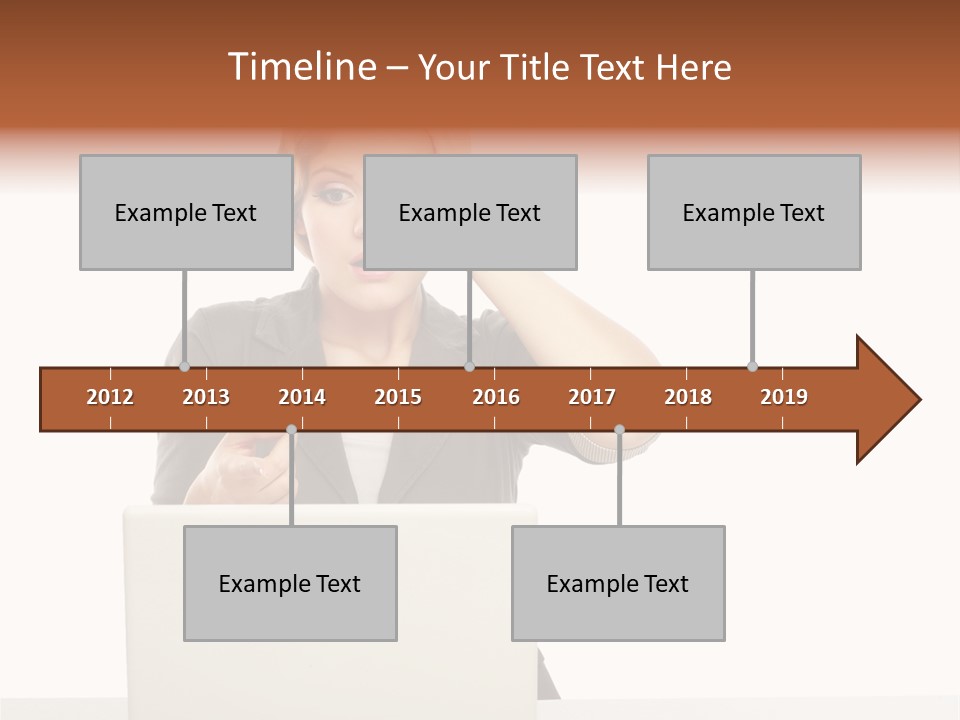 Timeline – Your Title Text Here

Example Text

Example Text

Example Text

2012 2013 2014 2015 2016 2017 2018 2019

Example Text

Example Text